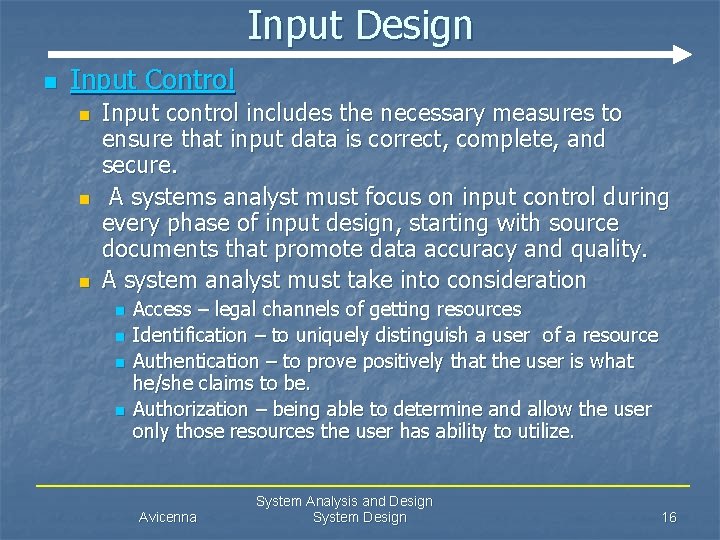 Input Design

Input Control

Input control includes the necessary measures to ensure that input data is correct, complete, and secure.

A systems analyst must focus on input control during every phase of input design, starting with source documents that promote data accuracy and quality.

A system analyst must take into consideration

Access – legal channels of getting resources

Identification – to uniquely distinguish a user of a resource

Authentication – to prove positively that the user is what he/she claims to be.

Authorization – being able to determine and allow the user only those resources the user has ability to utilize.

Avicenna

System Analysis and Design
System Design

16